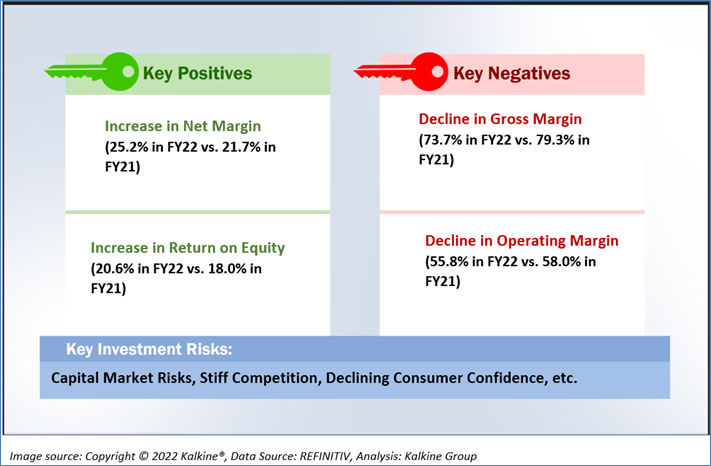 Key Positives

Increase in Net Margin
(25.2% in FY22 vs. 21.7% in FY21)

Increase in Return on Equity
(20.6% in FY22 vs. 18.0% in FY21)

Key Negatives

Decline in Gross Margin
(73.7% in FY22 vs. 79.3% in FY21)

Decline in Operating Margin
(55.8% in FY22 vs. 58.0% in FY21)

Key Investment Risks:

Capital Market Risks, Stiff Competition, Declining Consumer Confidence, etc.

Image source: Copyright © 2022 Kalkine®, Data Source: REFINITIV, Analysis: Kalkine Group